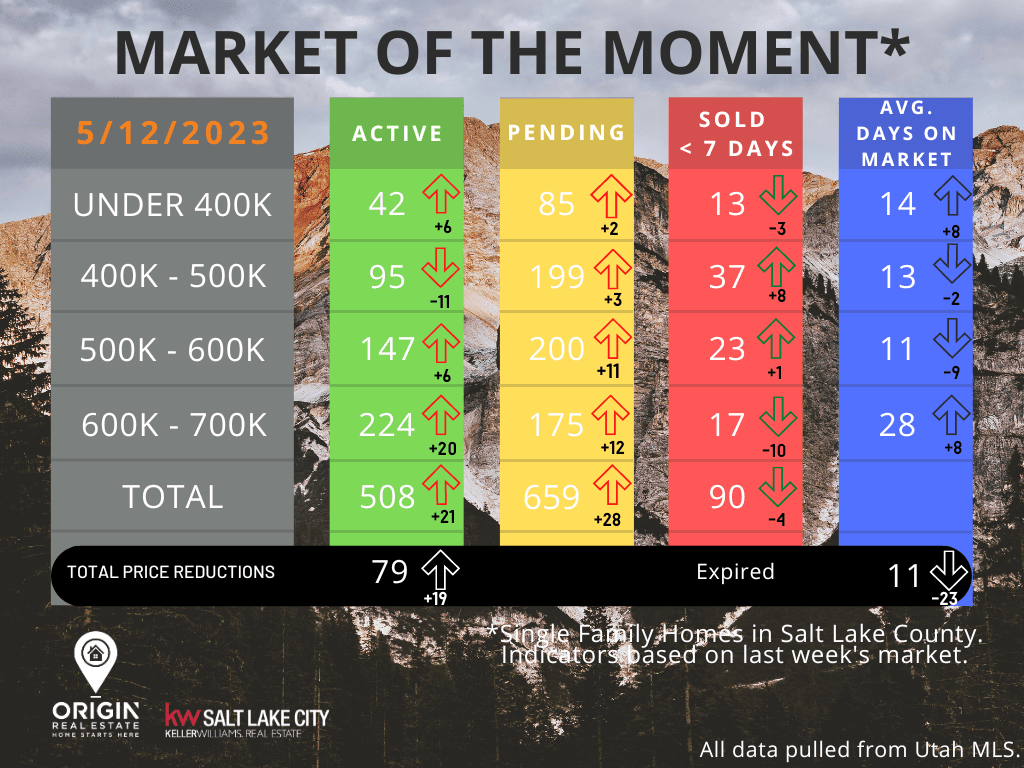 MARKET OF THE MOMENT*

| 5/12/2023 | ACTIVE | PENDING | SOLD < 7 DAYS | AVG. DAYS ON MARKET |
|---|---|---|---|---|
| UNDER 400K | 42 +6 | 85 +2 | 13 -3 | 14 +8 |
| 400K - 500K | 95 -11 | 199 +3 | 37 +8 | 13 -2 |
| 500K - 600K | 147 +6 | 200 +11 | 23 +1 | 11 -9 |
| 600K - 700K | 224 +20 | 175 +12 | 17 -10 | 28 +8 |
| TOTAL | 508 +21 | 659 +28 | 90 -4 | |

TOTAL PRICE REDUCTIONS 79 +19 Expired 11 -23

*Single Family Homes in Salt Lake County. Indicators based on last week's market.

ORIGIN REAL ESTATE HOME STARTS HERE

kw SALT LAKE CITY KELLERWILLIAMS. REAL ESTATE

All data pulled from Utah MLS.